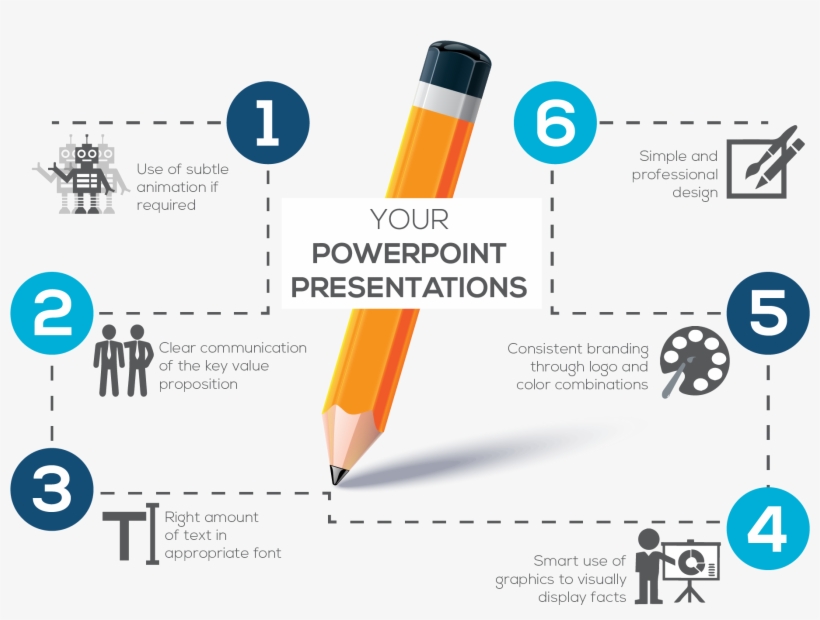 YOUR
POWERPOINT
PRESENTATIONS

1
Use of subtle animation if required

2
Clear communication of the key value proposition

3
Right amount of text in appropriate font

4
Smart use of graphics to visually display facts

5
Consistent branding through logo and color combinations

6
Simple and professional design